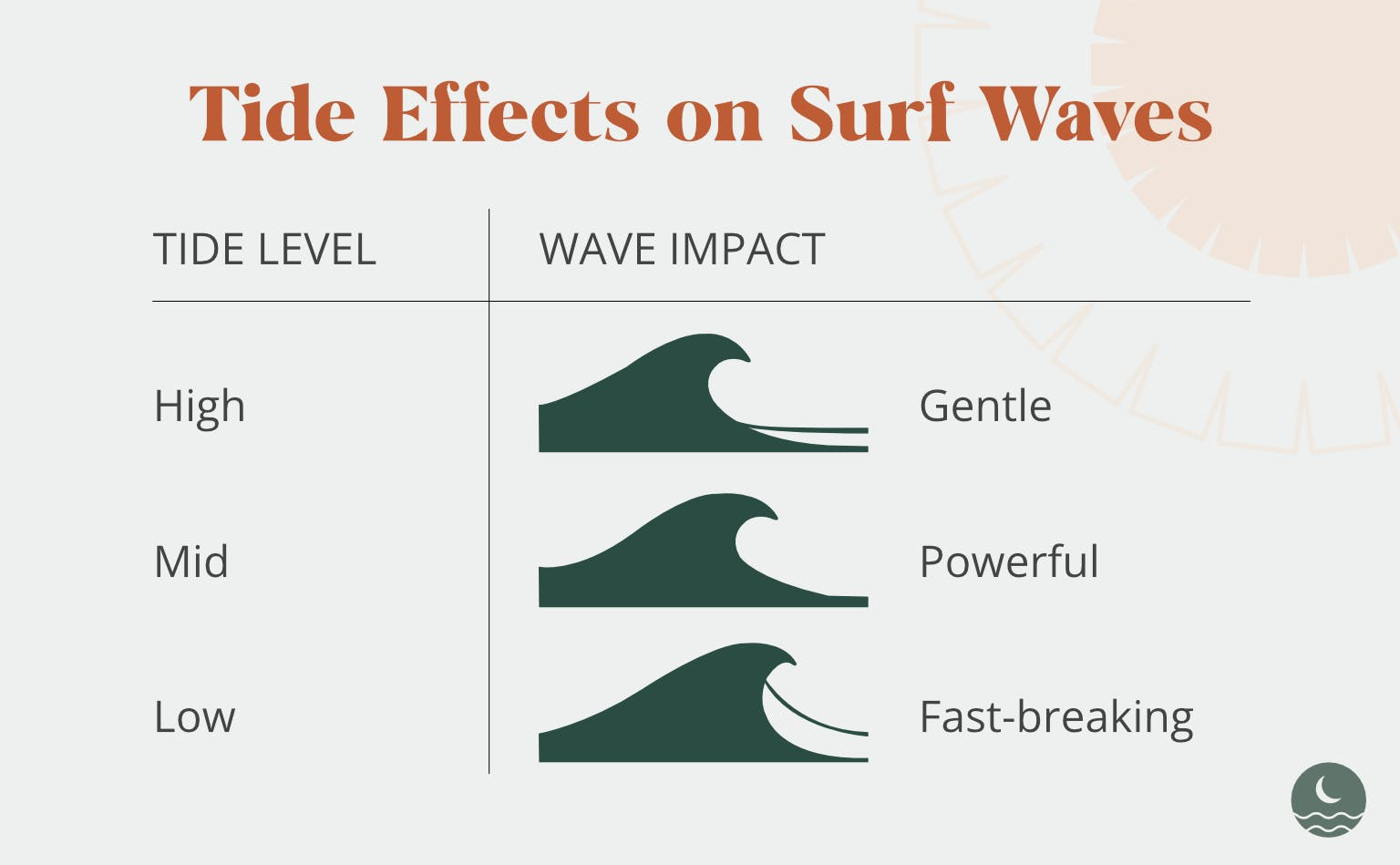 Tide Effects on Surf Waves

| TIDE LEVEL | WAVE IMPACT |
|---|---|
| High | Gentle |
| Mid | Powerful |
| Low | Fast-breaking |